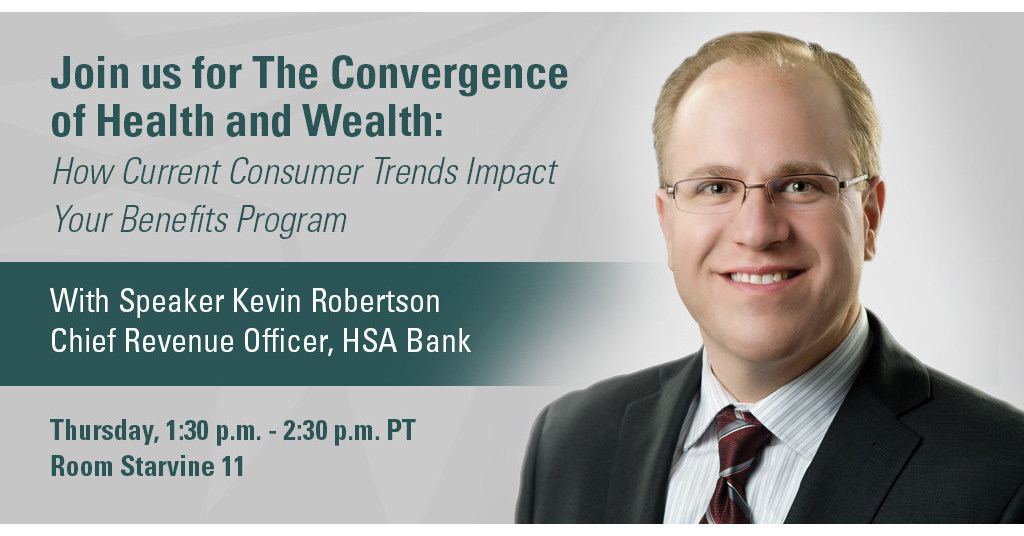 Join us for The Convergence of Health and Wealth:
How Current Consumer Trends Impact Your Benefits Program

With Speaker Kevin Robertson
Chief Revenue Officer, HSA Bank

Thursday, 1:30 p.m. - 2:30 p.m. PT
Room Starvine 11